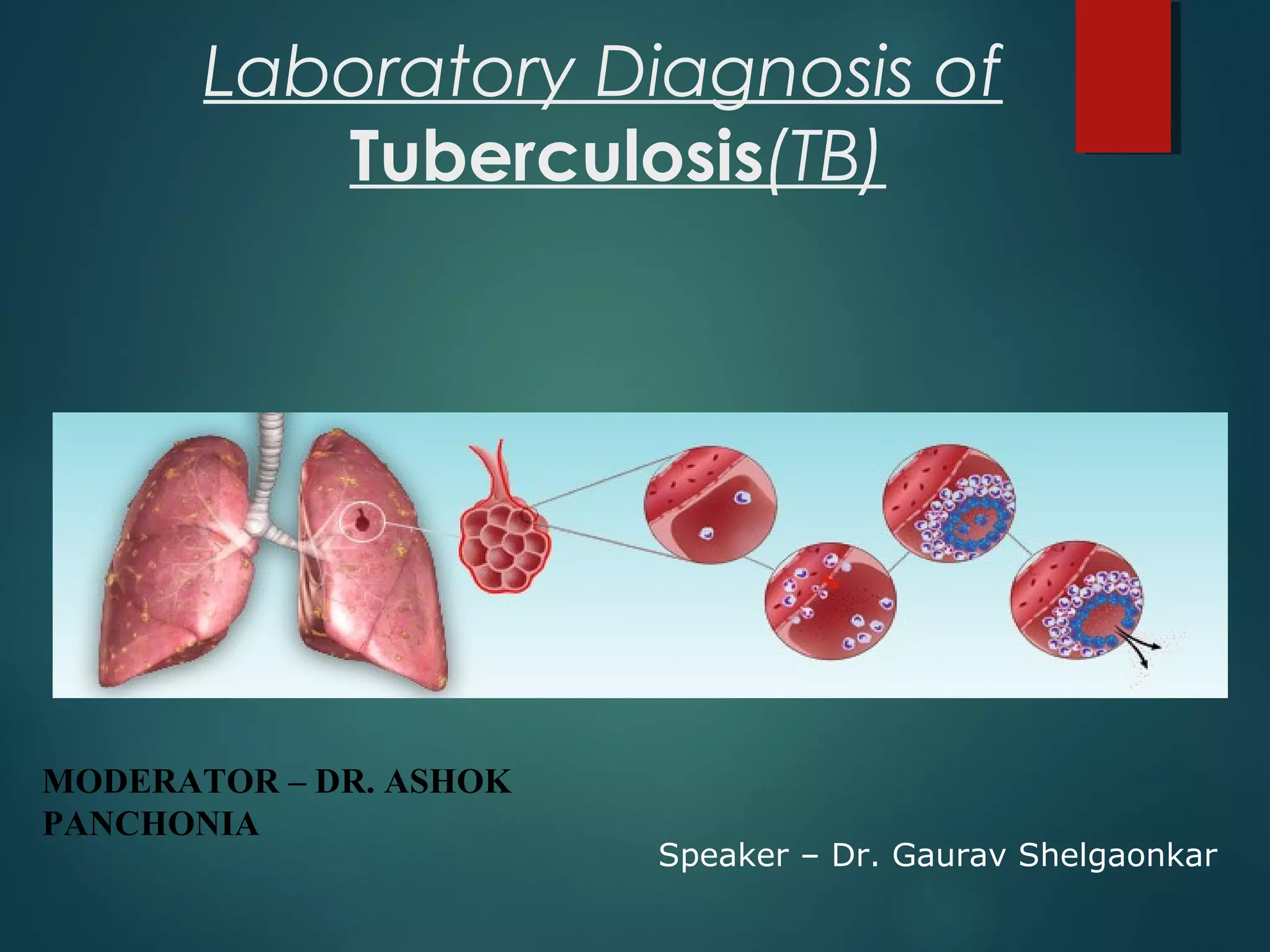 Laboratory Diagnosis of Tuberculosis(TB)

MODERATOR – DR. ASHOK PANCHONIA

Speaker – Dr. Gaurav Shelgaonkar